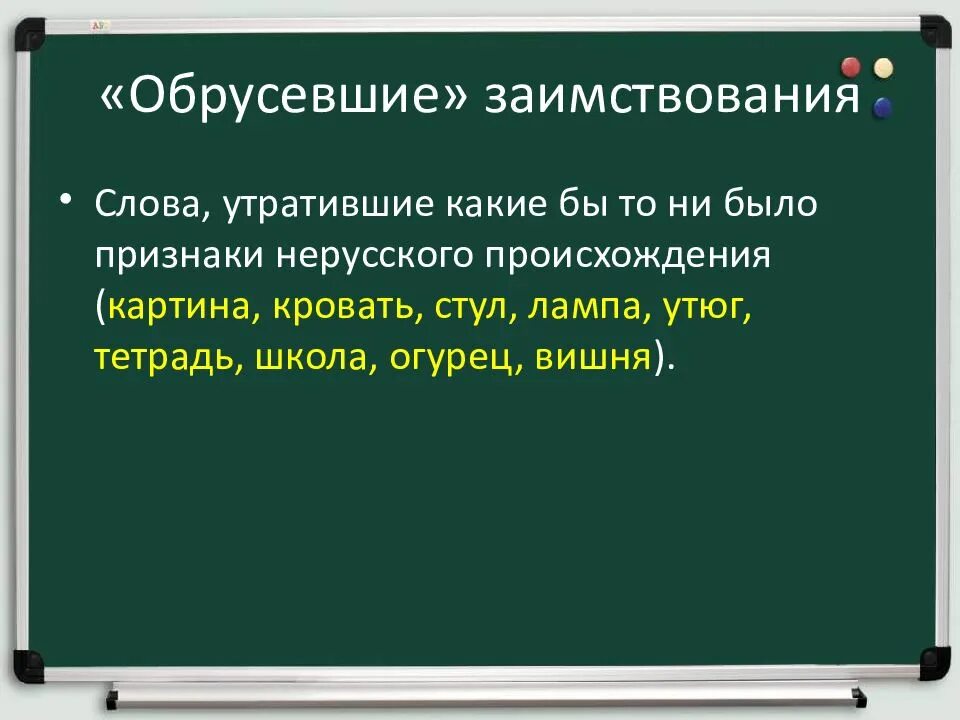 «Обрусевшие» заимствования

• Слова, утратившие какие бы то ни было признаки нерусского происхождения (картина, кровать, стул, лампа, утюг, тетрадь, школа, огурец, вишня).